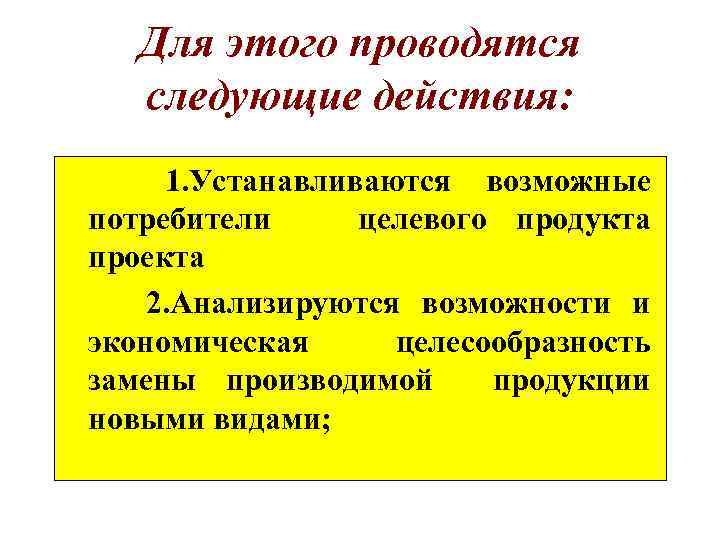 Для этого проводятся следующие действия:

1.Устанавливаются возможные потребители целевого продукта проекта

2.Анализируются возможности и экономическая целесообразность замены производимой продукции новыми видами;